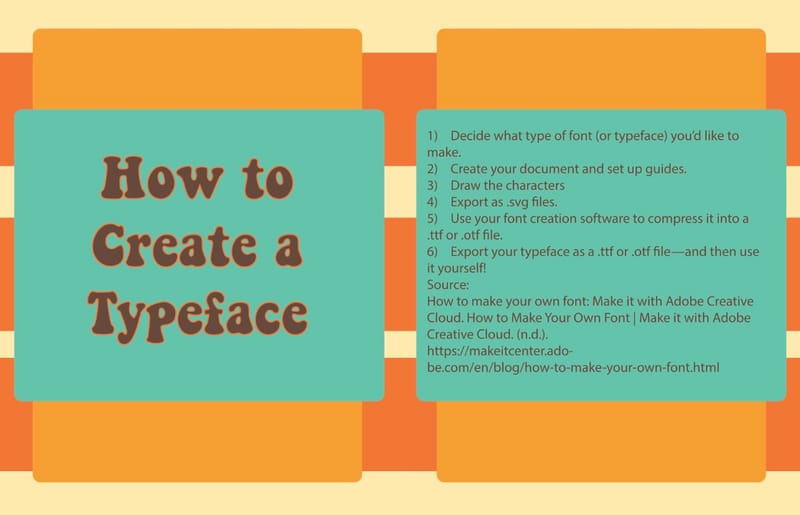 How to Create a Typeface

1) Decide what type of font (or typeface) you'd like to make.
2) Create your document and set up guides.
3) Draw the characters
4) Export as .svg files.
5) Use your font creation software to compress it into a .ttf or .otf file.
6) Export your typeface as a .ttf or .otf file—and then use it yourself!
Source:
How to make your own font: Make it with Adobe Creative Cloud. How to Make Your Own Font | Make it with Adobe Creative Cloud. (n.d.).
https://makeitcenter.adobe.com/en/blog/how-to-make-your-own-font.html